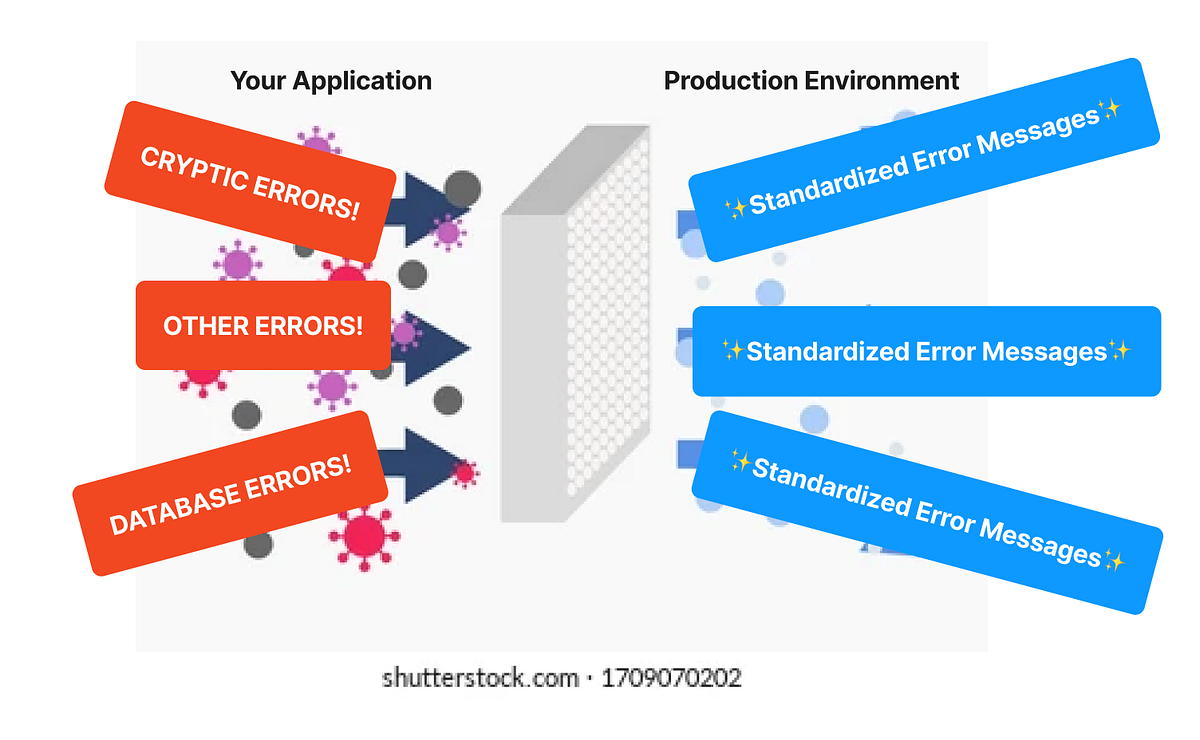 Your Application

Production Environment

CRYPTIC ERRORS!

OTHER ERRORS!

DATABASE ERRORS!

✨Standardized Error Messages✨

✨Standardized Error Messages✨

✨Standardized Error Messages✨

shutterstock.com · 1709070202